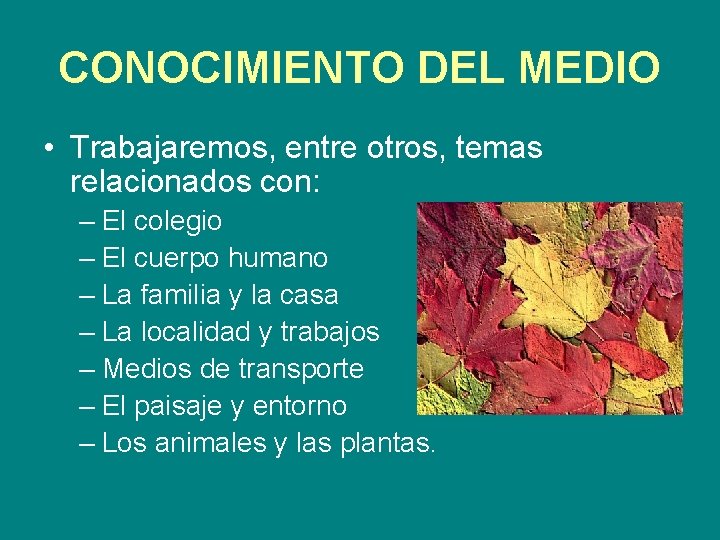 CONOCIMIENTO DEL MEDIO

• Trabajaremos, entre otros, temas relacionados con:
– El colegio
– El cuerpo humano
– La familia y la casa
– La localidad y trabajos
– Medios de transporte
– El paisaje y entorno
– Los animales y las plantas.